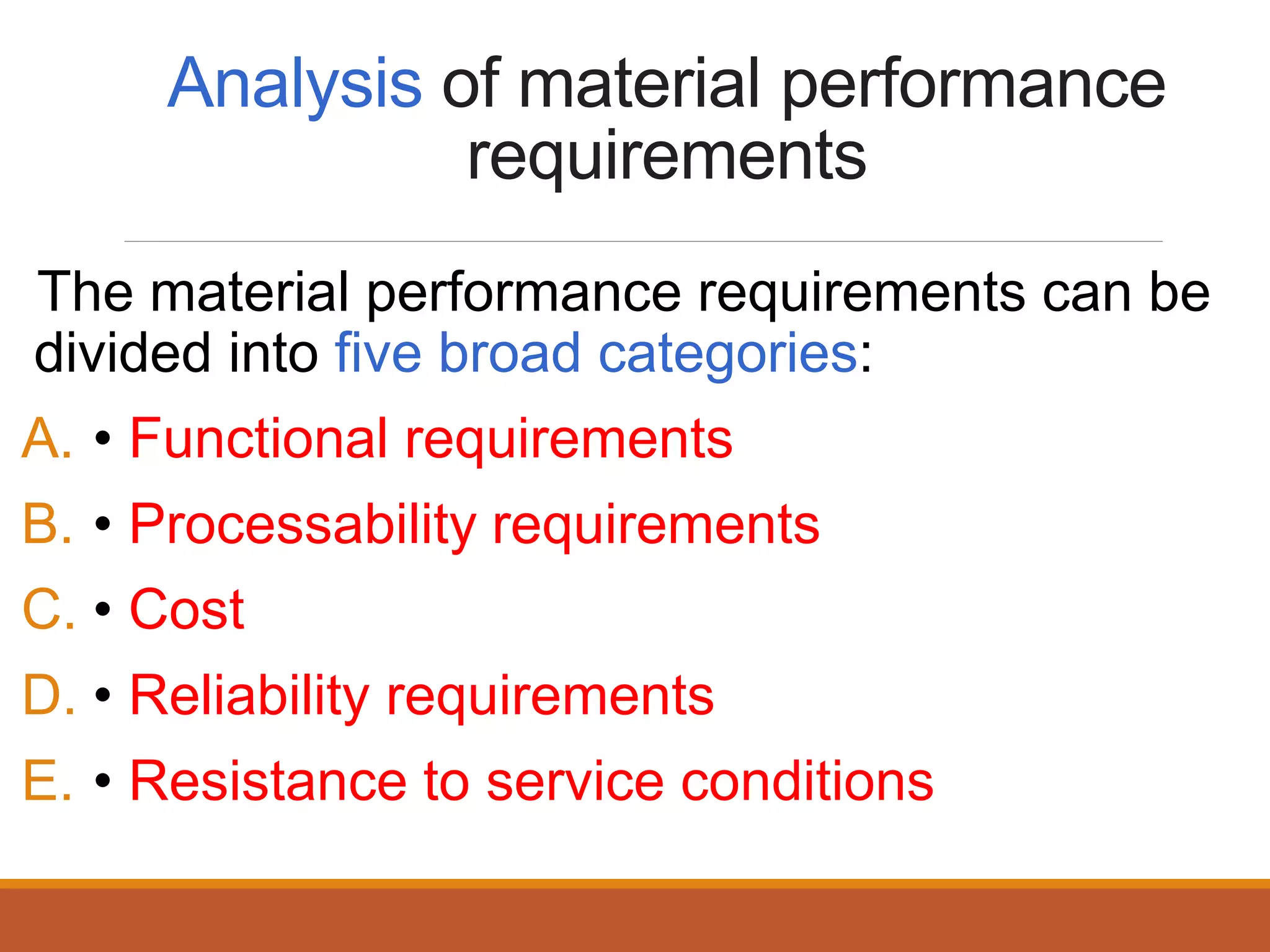 Analysis of material performance requirements

The material performance requirements can be divided into five broad categories:

A. • Functional requirements

B. • Processability requirements

C. • Cost

D. • Reliability requirements

E. • Resistance to service conditions